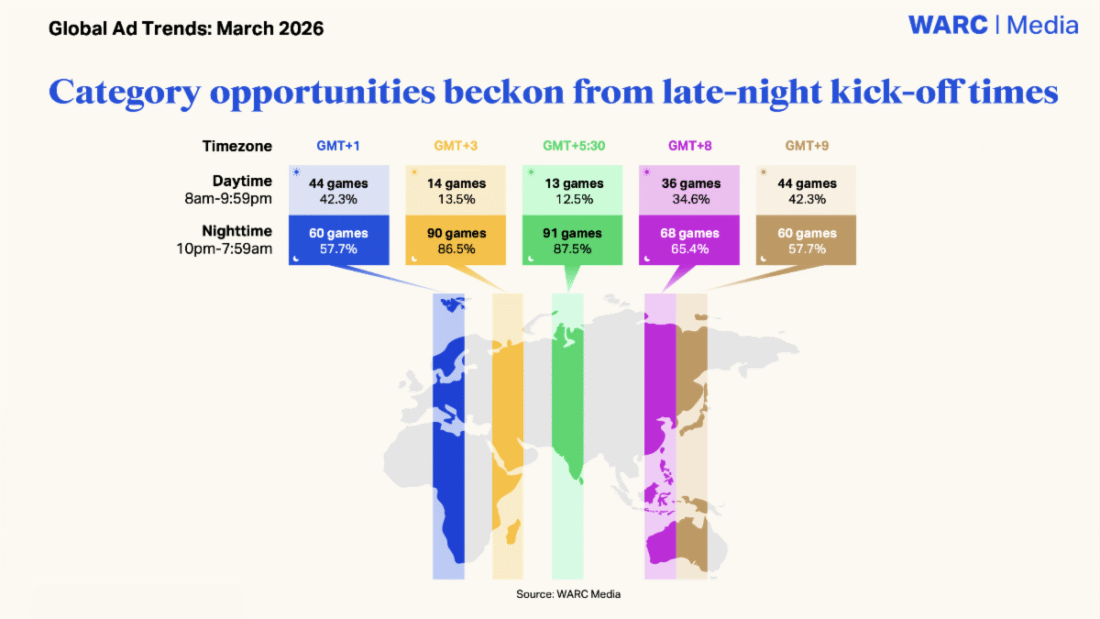 Global Ad Trends: March 2026

WARC | Media

Category opportunities beckon from late-night kick-off times

| Timezone | GMT+1 | GMT+3 | GMT+5:30 | GMT+8 | GMT+9 |
|---|---|---|---|---|---|
| Daytime 8am-9:59pm | 44 games 42.3% | 14 games 13.5% | 13 games 12.5% | 36 games 34.6% | 44 games 42.3% |
| Nighttime 10pm-7:59am | 60 games 57.7% | 90 games 86.5% | 91 games 87.5% | 68 games 65.4% | 60 games 57.7% |

Source: WARC Media